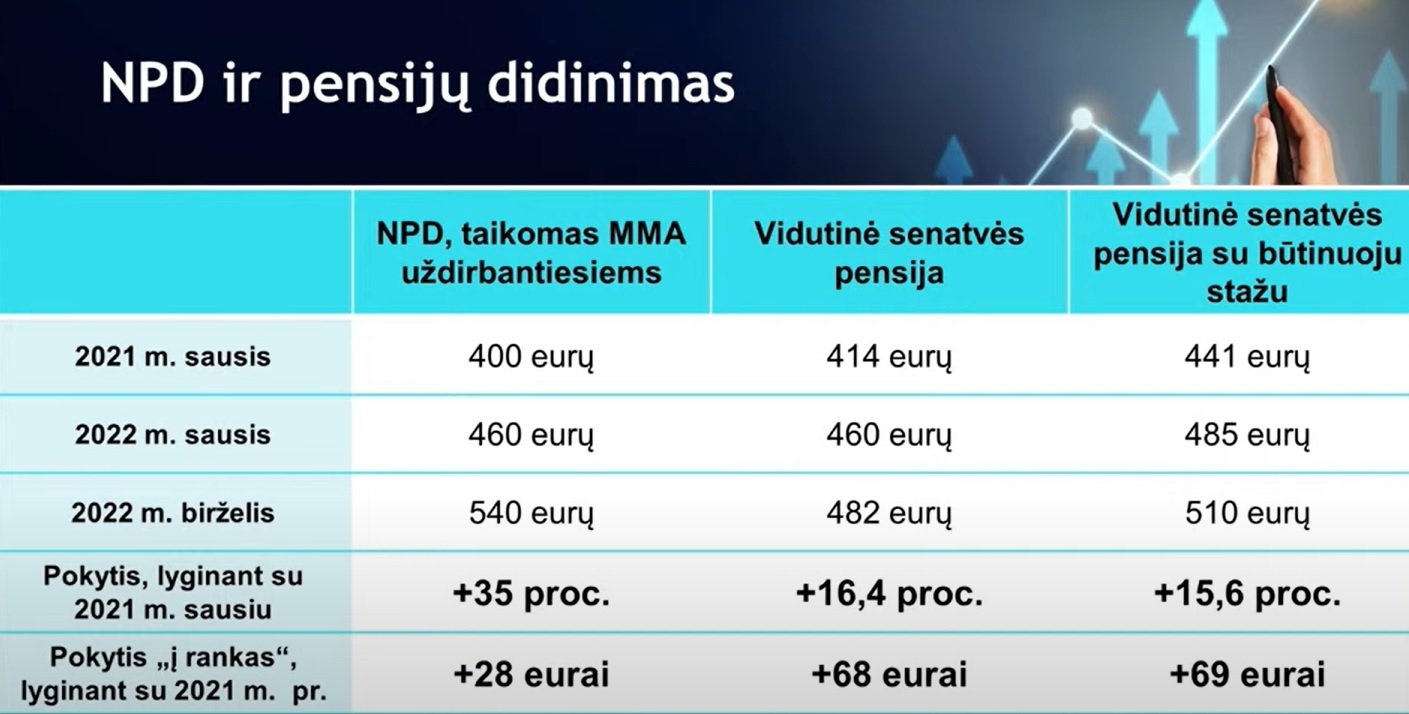 NPD ir pensijų didinimas

| | NPD, taikomas MMA uždirbantiesiems | Vidutinė senatvės pensija | Vidutinė senatvės pensija su būtinuoju stažu |
|---|---|---|---|
| 2021 m. sausis | 400 eurų | 414 eurų | 441 eurų |
| 2022 m. sausis | 460 eurų | 460 eurų | 485 eurų |
| 2022 m. birželis | 540 eurų | 482 eurų | 510 eurų |
| Pokytis, lyginant su 2021 m. sausiu | +35 proc. | +16,4 proc. | +15,6 proc. |
| Pokytis „į rankas“, lyginant su 2021 m. pr. | +28 eurai | +68 eurai | +69 eurai |